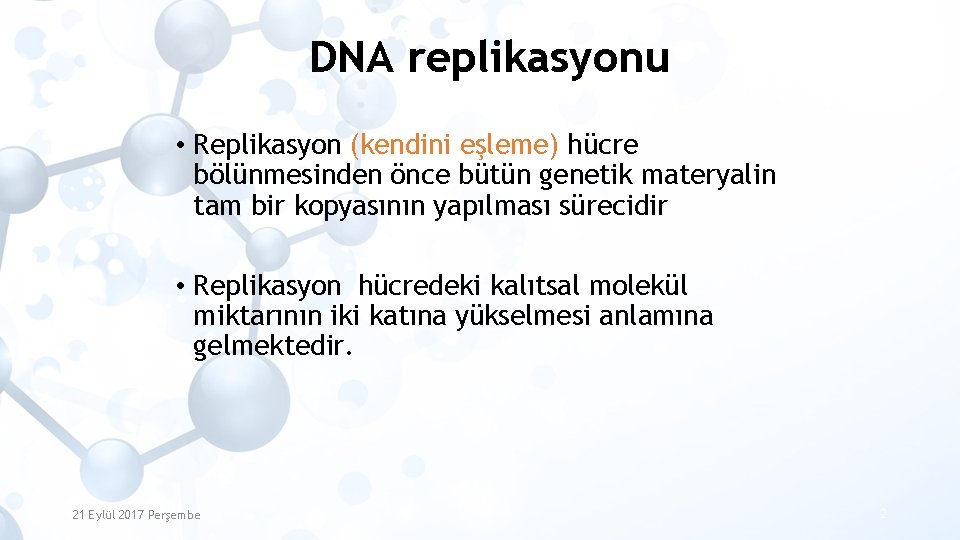 DNA replikasyonu

• Replikasyon (kendini eşleme) hücre bölünmesinden önce bütün genetik materyalin tam bir kopyasının yapılması sürecidir

• Replikasyon hücredeki kalıtsal molekül miktarının iki katına yükselmesi anlamına gelmektedir.

21 Eylül 2017 Perşembe

2